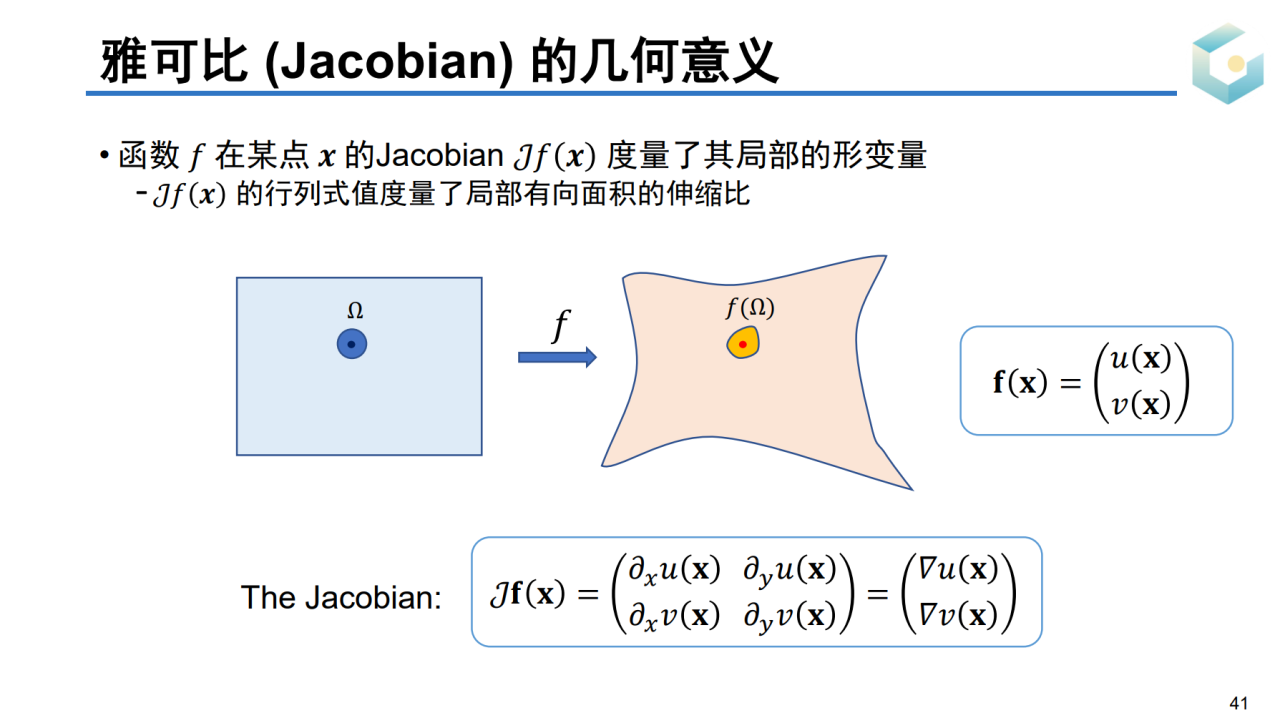 雅可比 (Jacobian) 的几何意义

• 函数 $f$ 在某点 $\boldsymbol{x}$ 的Jacobian $\mathcal{J}f(\boldsymbol{x})$ 度量了其局部的形变量
- $\mathcal{J}f(\boldsymbol{x})$ 的行列式值度量了局部有向面积的伸缩比

$\Omega$

$f$

$f(\Omega)$

$\mathbf{f}(\mathbf{x}) = \begin{pmatrix} u(\mathbf{x}) \\ v(\mathbf{x}) \end{pmatrix}$

The Jacobian: $\mathcal{J}\mathbf{f}(\mathbf{x}) = \begin{pmatrix} \partial_x u(\mathbf{x}) & \partial_y u(\mathbf{x}) \\ \partial_x v(\mathbf{x}) & \partial_y v(\mathbf{x}) \end{pmatrix} = \begin{pmatrix} \nabla u(\mathbf{x}) \\ \nabla v(\mathbf{x}) \end{pmatrix}$

41